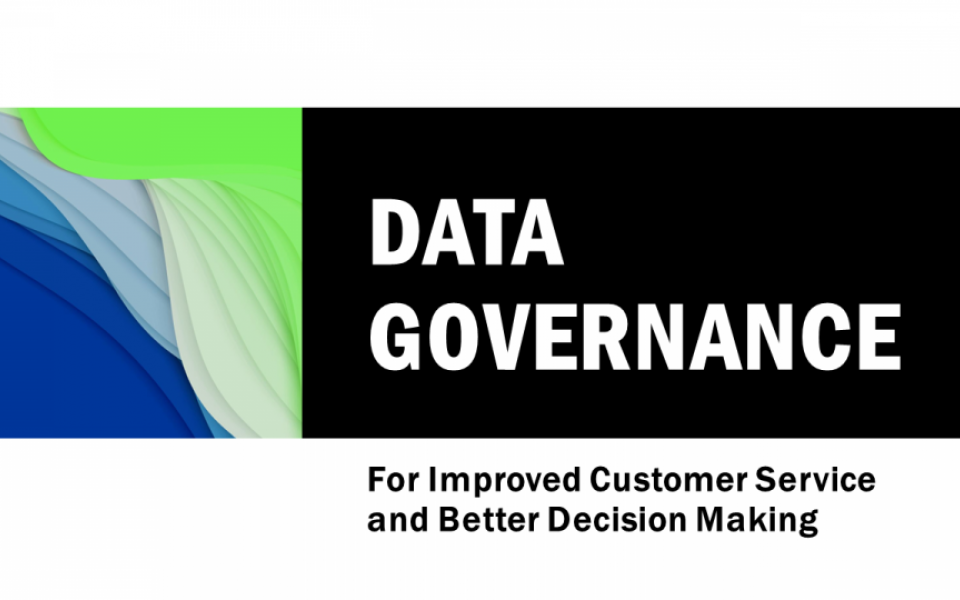 DATA GOVERNANCE

For Improved Customer Service and Better Decision Making